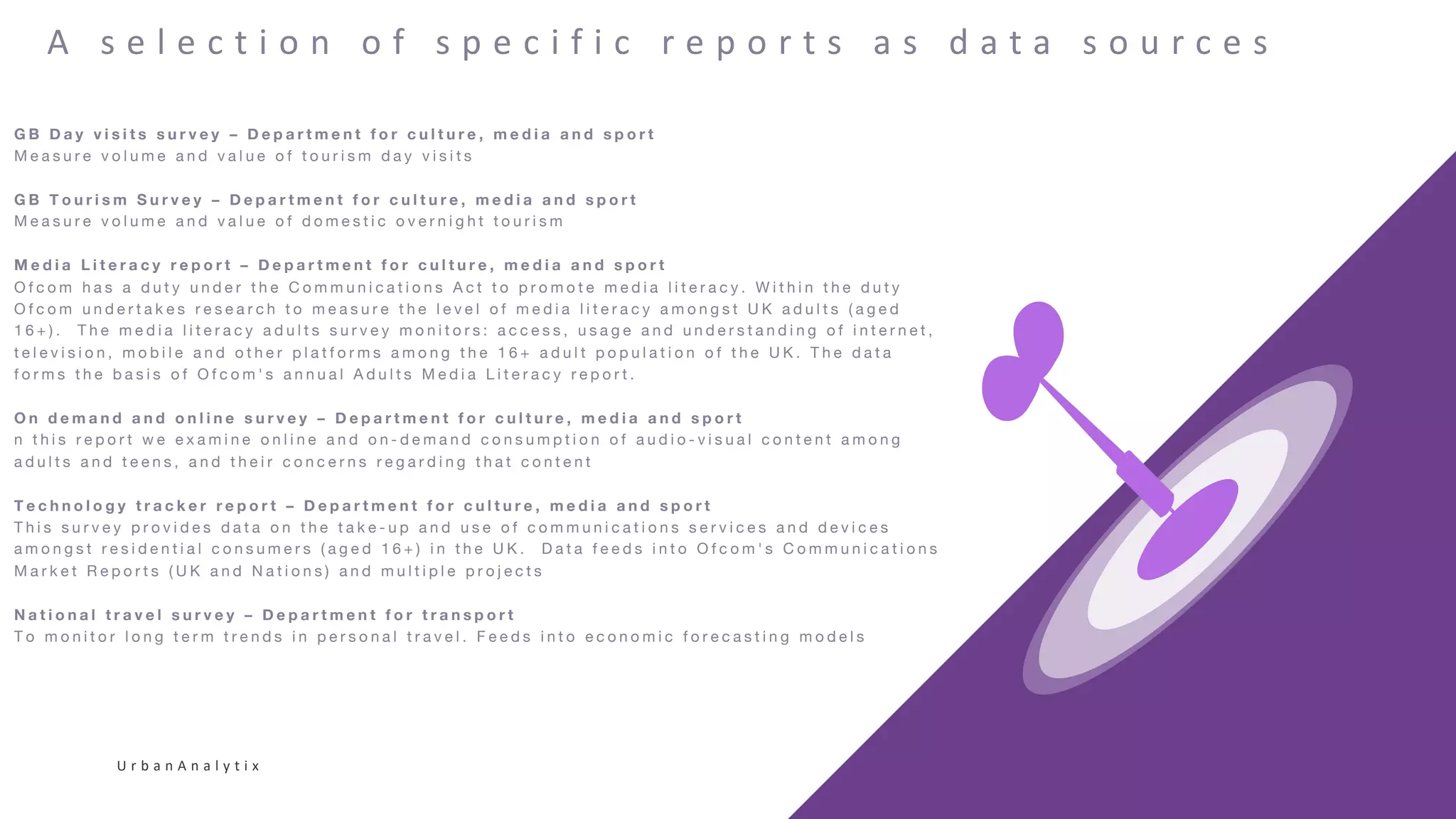 A selection of specific reports as data sources

GB Day visits survey – Department for culture, media and sport
Measure volume and value of tourism day visits

GB Tourism Survey – Department for culture, media and sport
Measure volume and value of domestic overnight tourism

Media Literacy report – Department for culture, media and sport
Ofcom has a duty under the Communications Act to promote media literacy. Within the duty Ofcom undertakes research to measure the level of media literacy amongst UK adults (aged 16+). The media literacy adults survey monitors: access, usage and understanding of internet, television, mobile and other platforms among the 16+ adult population of the UK. The data forms the basis of Ofcom's annual Adults Media Literacy report.

On demand and online survey – Department for culture, media and sport
n this report we examine online and on-demand consumption of audio-visual content among adults and teens, and their concerns regarding that content

Technology tracker report – Department for culture, media and sport
This survey provides data on the take-up and use of communications services and devices amongst residential consumers (aged 16+) in the UK. Data feeds into Ofcom's Communications Market Reports (UK and Nations) and multiple projects

National travel survey – Department for transport
To monitor long term trends in personal travel. Feeds into economic forecasting models

UrbanAnalytix